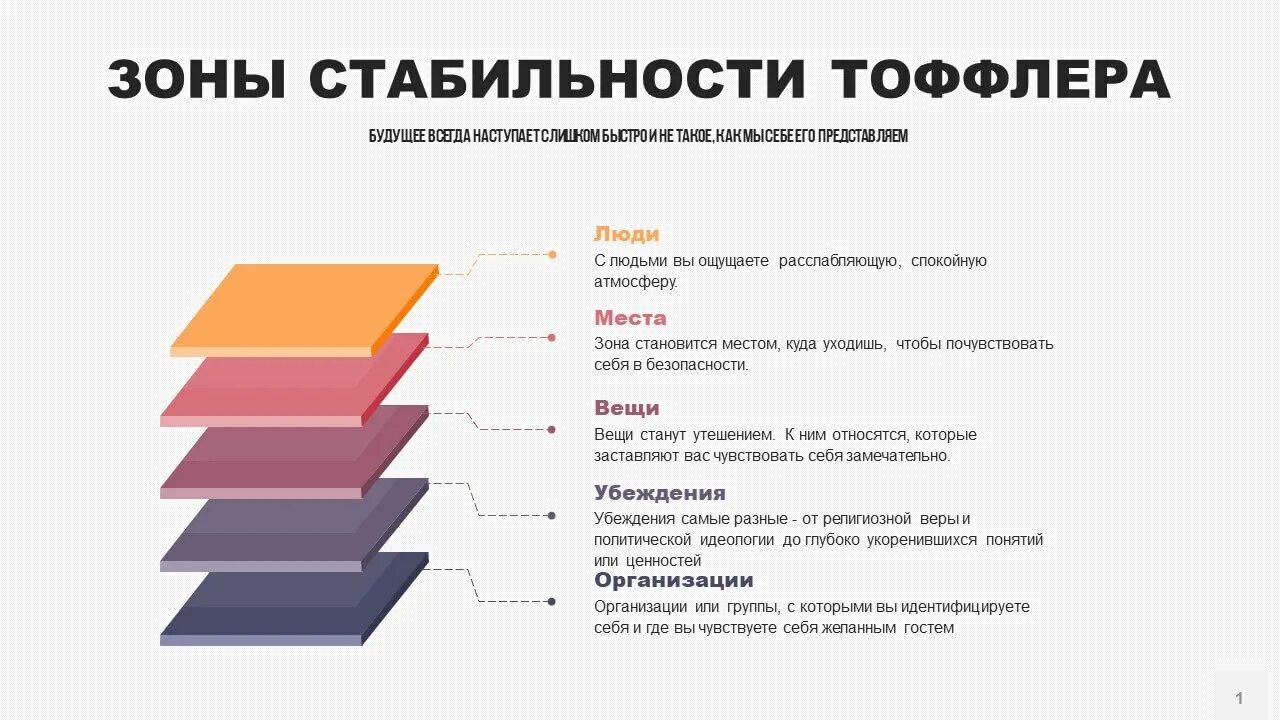 ЗОНЫ СТАБИЛЬНОСТИ ТОФФЛЕРА

БУДУЩЕЕ ВСЕГДА НАСТУПАЕТ СЛИШКОМ БЫСТРО И НЕ ТАКОЕ, КАК МЫ СЕБЕ ЕГО ПРЕДСТАВЛЯЕМ

Люди
С людьми вы ощущаете расслабляющую, спокойную атмосферу.

Места
Зона становится местом, куда уходишь, чтобы почувствовать себя в безопасности.

Вещи
Вещи станут утешением. К ним относятся, которые заставляют вас чувствовать себя замечательно.

Убеждения
Убеждения самые разные - от религиозной веры и политической идеологии до глубоко укоренившихся понятий или ценностей

Организации
Организации или группы, с которыми вы идентифицируете себя и где вы чувствуете себя желанным гостем

1